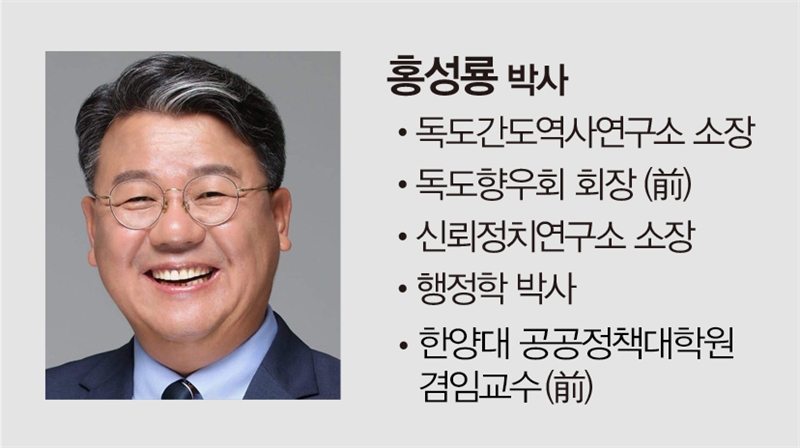 홍성룡 박사

• 독도간도역사연구소 소장
• 독도향우회 회장 (前)
• 신뢰정치연구소 소장
• 행정학 박사
• 한양대 공공정책대학원 겸임교수(前)